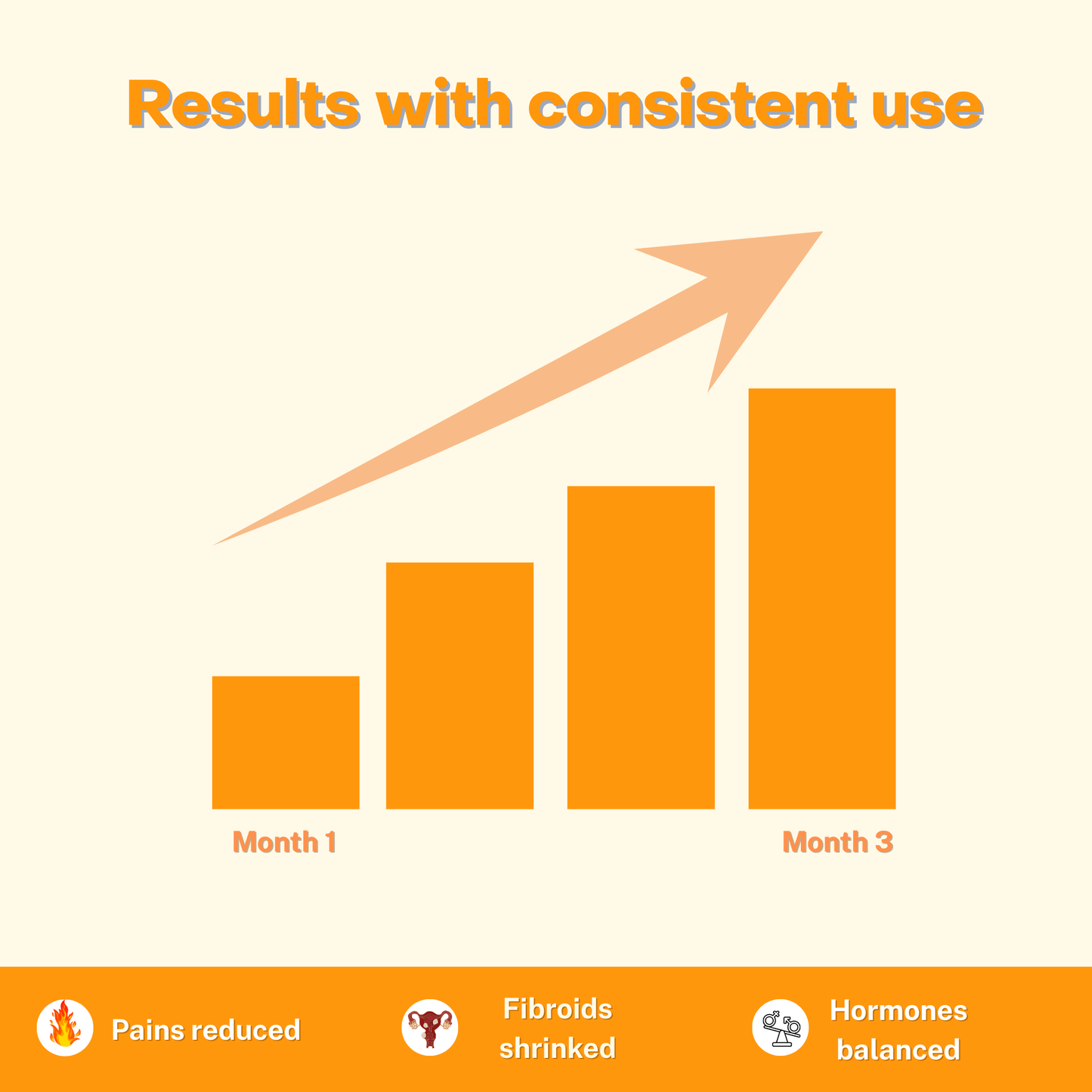 Results with consistent use

Month 1

Month 3

Pains reduced

Fibroids shrinked

Hormones balanced